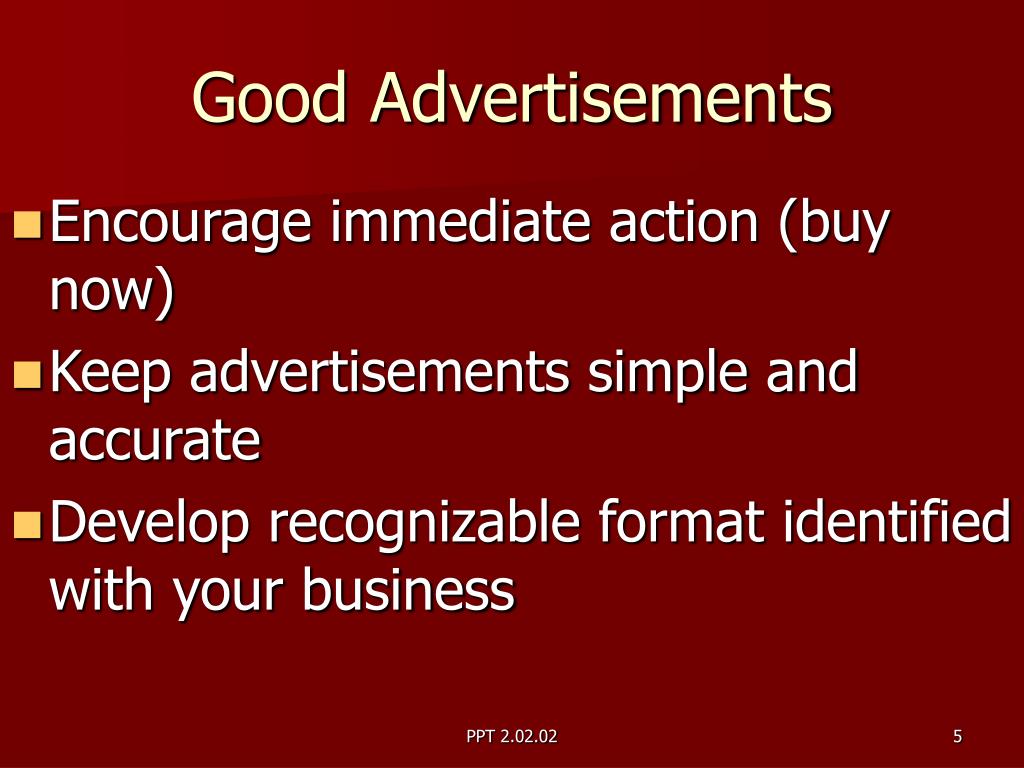 Good Advertisements

- Encourage immediate action (buy now)
- Keep advertisements simple and accurate
- Develop recognizable format identified with your business

PPT 2.02.02

5